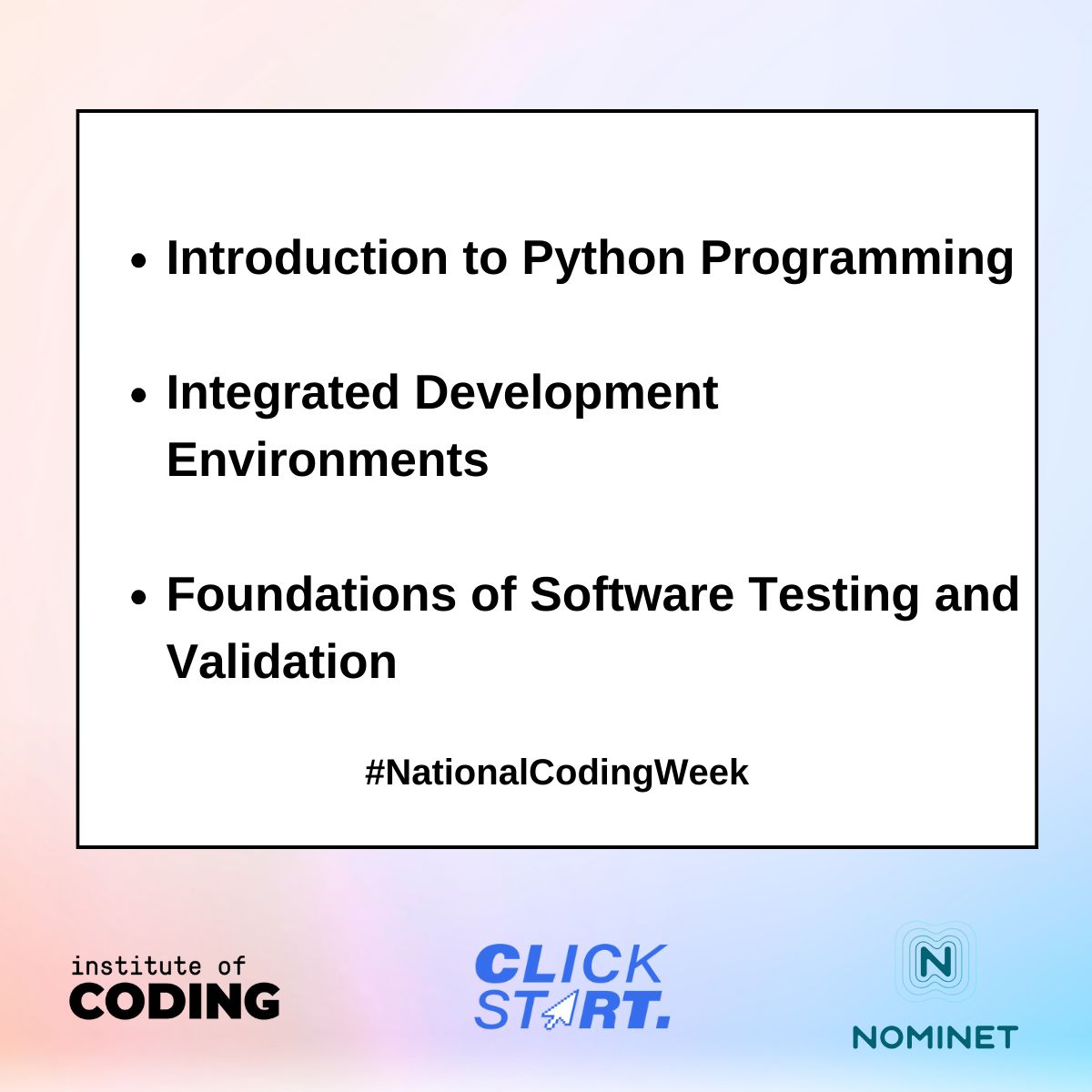 - Introduction to Python Programming
- Integrated Development Environments
- Foundations of Software Testing and Validation

#NationalCodingWeek

institute of CODING

CLICK START.

N

NOMINET